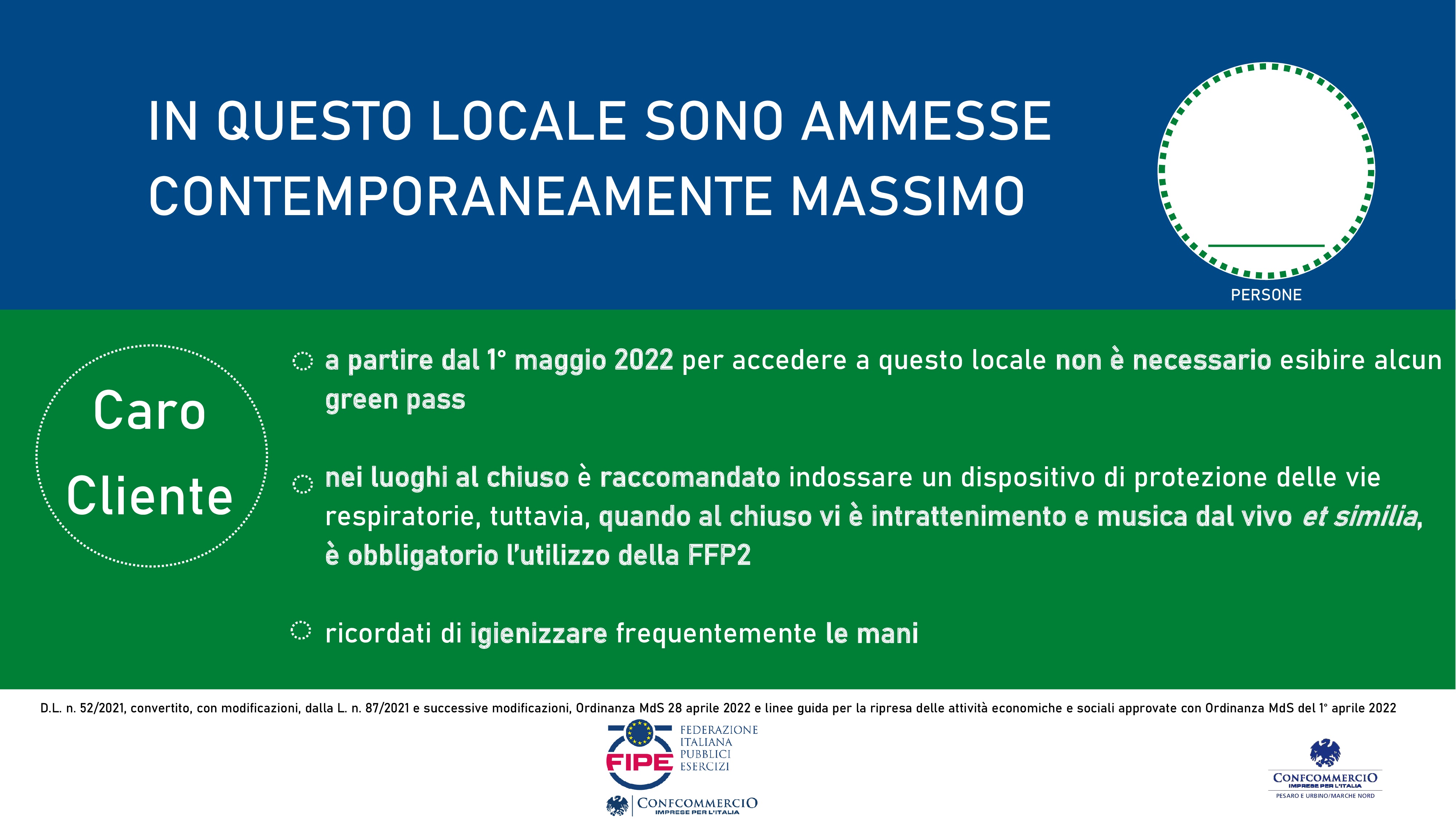 IN QUESTO LOCALE SONO AMMESSE CONTEMPORANEAMENTE MASSIMO

PERSONE

Caro Cliente

a partire dal 1° maggio 2022 per accedere a questo locale non è necessario esibire alcun green pass

nei luoghi al chiuso è raccomandato indossare un dispositivo di protezione delle vie respiratorie, tuttavia, quando al chiuso vi è intrattenimento e musica dal vivo et similia, è obbligatorio l'utilizzo della FFP2

ricordati di igienizzare frequentemente le mani

D.L. n. 52/2021, convertito, con modificazioni, dalla L. n. 87/2021 e successive modificazioni, Ordinanza MdS 28 aprile 2022 e linee guida per la ripresa delle attività economiche e sociali approvate con Ordinanza MdS del 1° aprile 2022

FIPE FEDERAZIONE ITALIANA PUBBLICI ESERCIZI

CONFCOMMERCIO IMPRESE PER L'ITALIA

CONFCOMMERCIO IMPRESE PER L'ITALIA PESARO E URBINO/MARCHE NORD